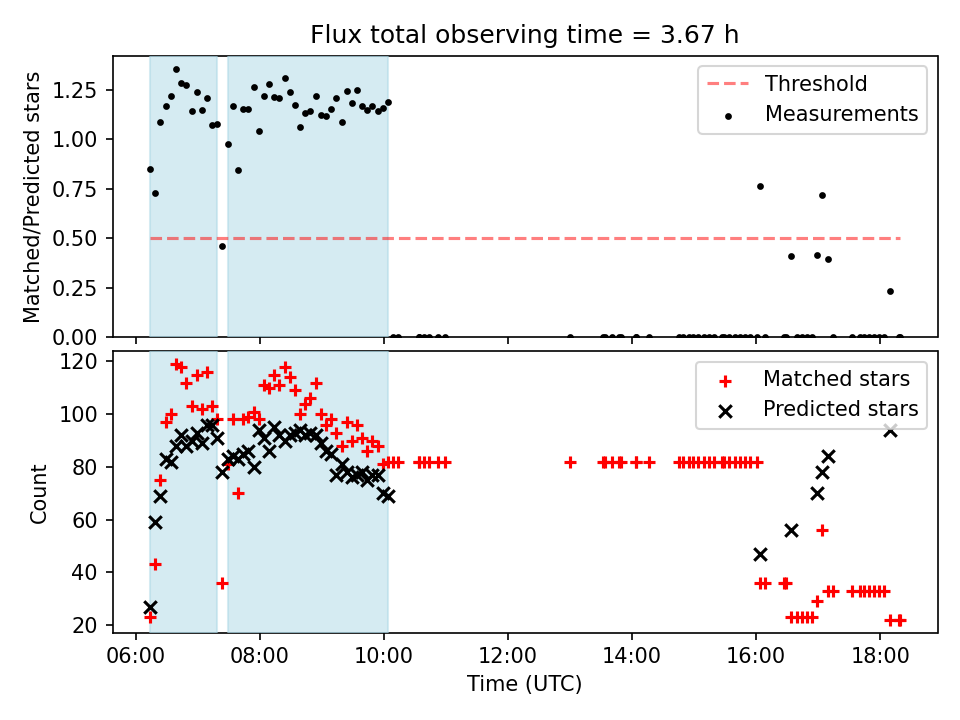 Flux total observing time = 3.67 h

Matched/Predicted stars

1.25
1.00
0.75
0.50
0.25
0.00

Threshold
Measurements

Count

120
100
80
60
40
20

Matched stars
Predicted stars

06:00 08:00 10:00 12:00 14:00 16:00 18:00

Time (UTC)